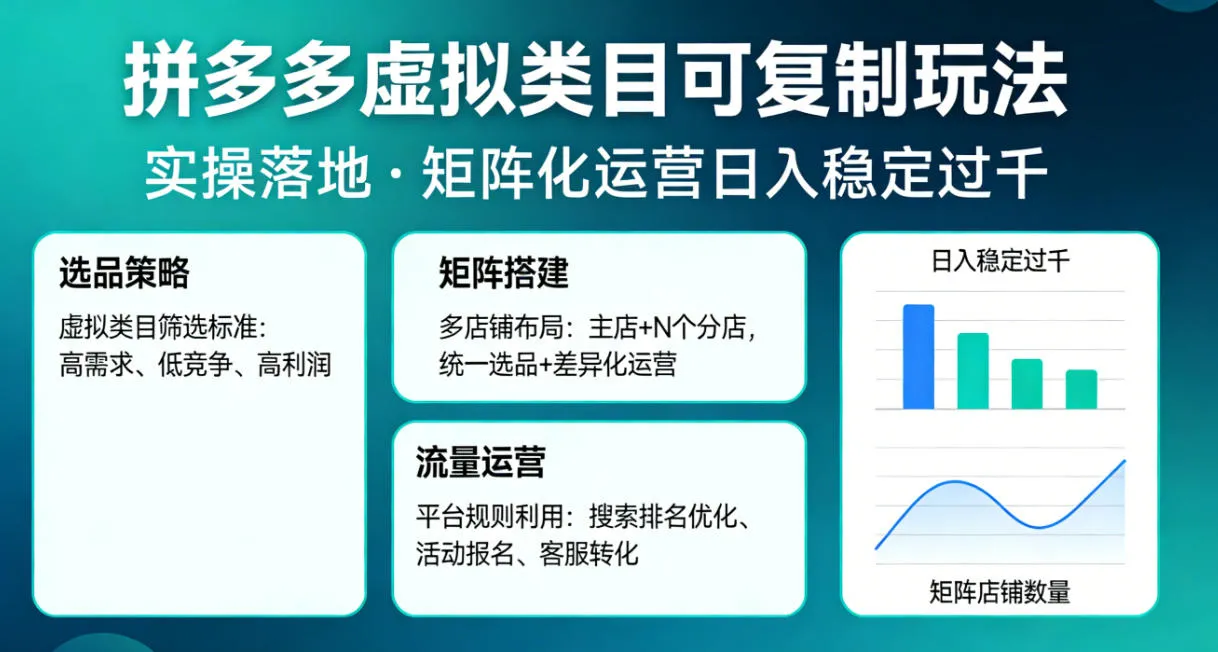 拼多多虚拟类目可复制玩法

实操落地 · 矩阵化运营日入稳定过千

选品策略

虚拟类目筛选标准：高需求、低竞争、高利润

矩阵搭建

多店铺布局：主店+N个分店，统一选品+差异化运营

流量运营

平台规则利用：搜索排名优化、活动报名、客服转化

日入稳定过千

矩阵店铺数量